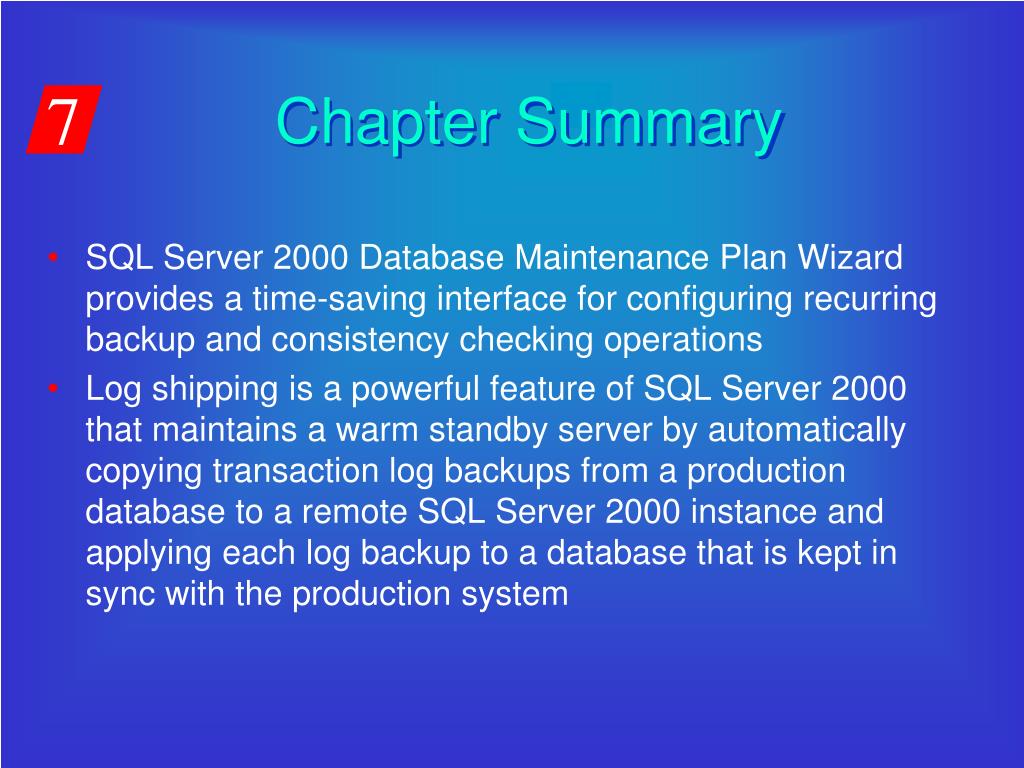 7

Chapter Summary

• SQL Server 2000 Database Maintenance Plan Wizard provides a time-saving interface for configuring recurring backup and consistency checking operations
• Log shipping is a powerful feature of SQL Server 2000 that maintains a warm standby server by automatically copying transaction log backups from a production database to a remote SQL Server 2000 instance and applying each log backup to a database that is kept in sync with the production system